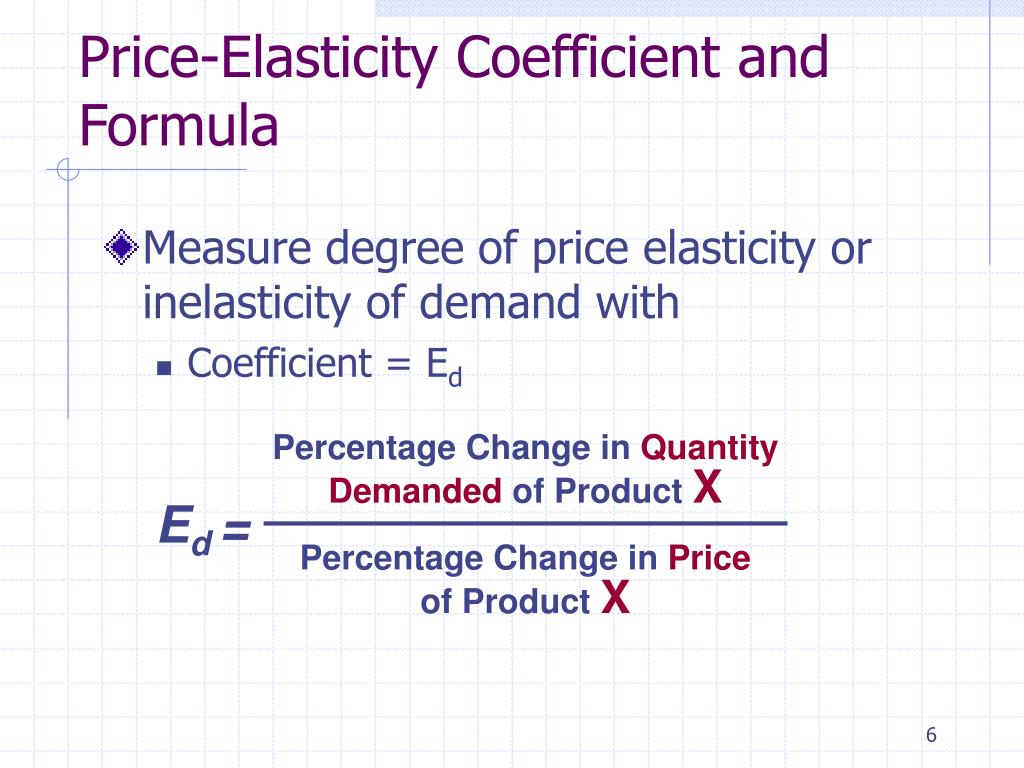 Price-Elasticity Coefficient and Formula

Measure degree of price elasticity or inelasticity of demand with

Coefficient = $E_d$

$E_d = \frac{\text{Percentage Change in Quantity Demanded of Product X}}{\text{Percentage Change in Price of Product X}}$

6